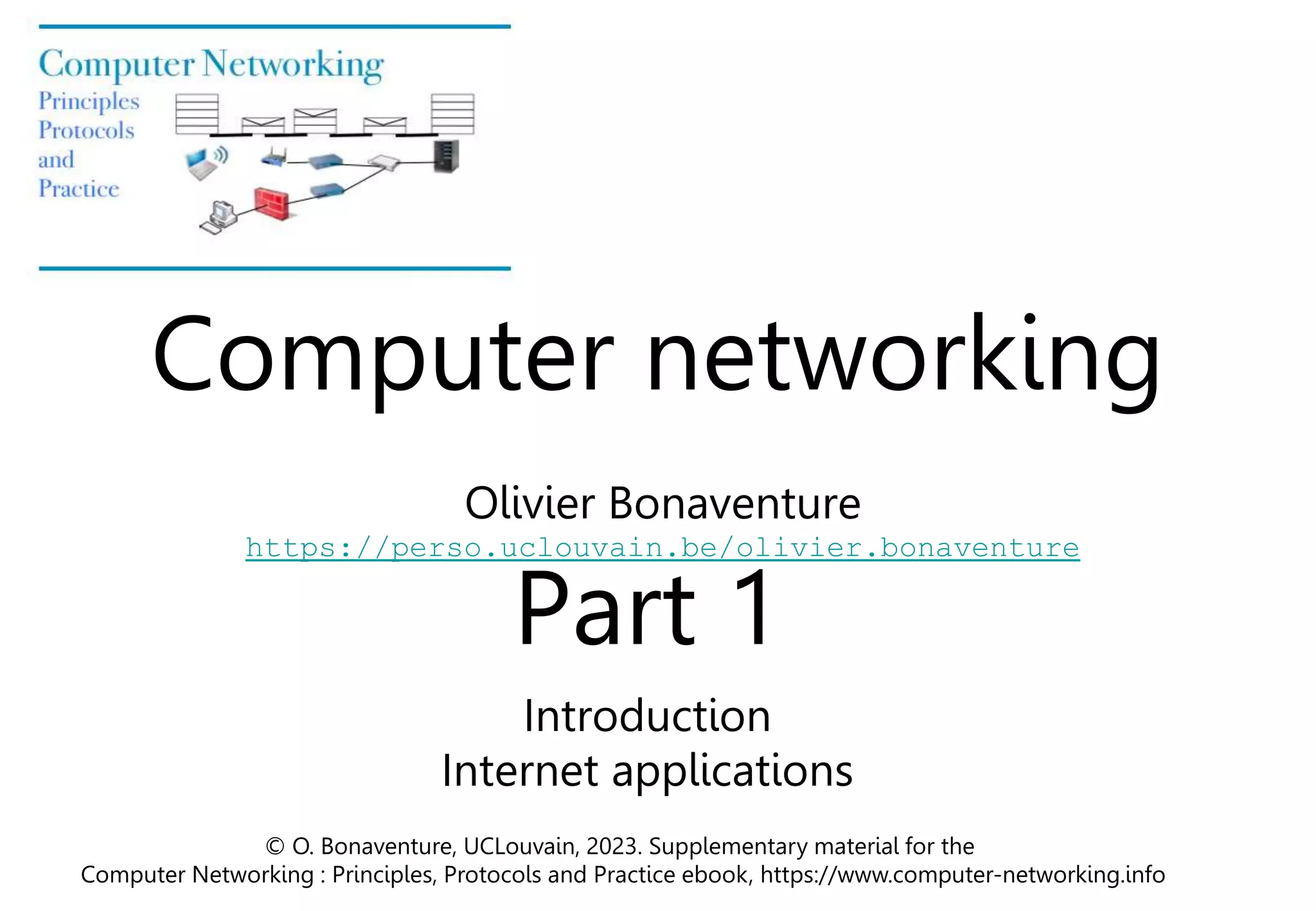 Computer Networking
Principles
Protocols
and
Practice

Computer networking

Olivier Bonaventure
https://perso.uclouvain.be/olivier.bonaventure

Part 1

Introduction
Internet applications

© O. Bonaventure, UCLouvain, 2023. Supplementary material for the Computer Networking : Principles, Protocols and Practice ebook, https://www.computer-networking.info